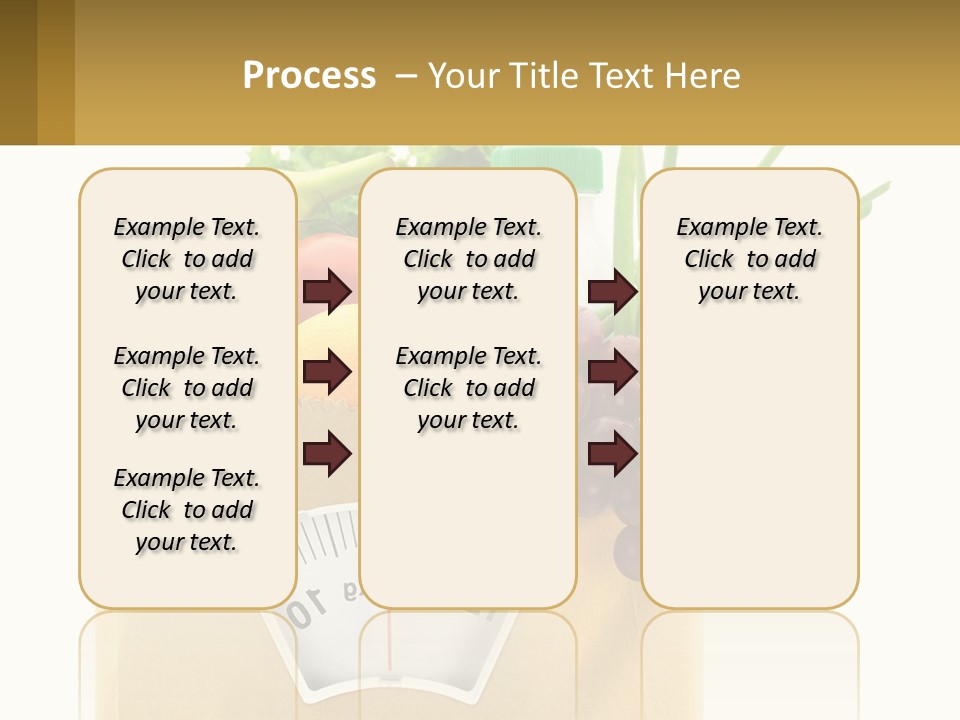 Process – Your Title Text Here

Example Text. Click to add your text.

Example Text. Click to add your text.

Example Text. Click to add your text.

Example Text. Click to add your text.

Example Text. Click to add your text.

Example Text. Click to add your text.